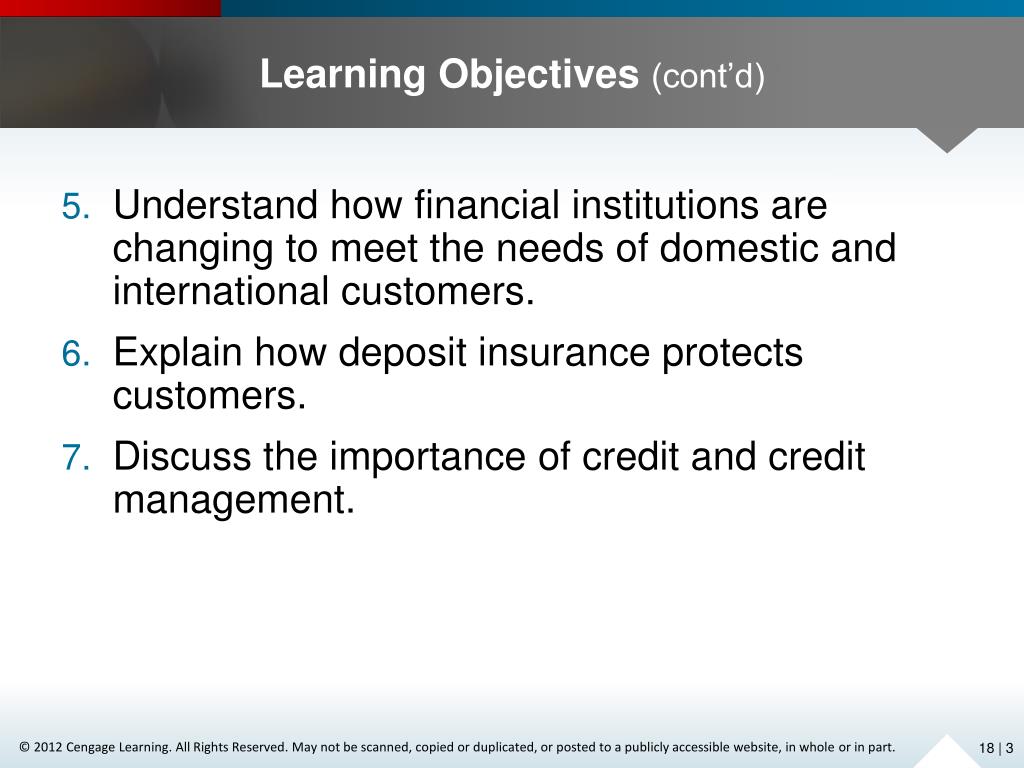 Learning Objectives (cont'd)

5. Understand how financial institutions are changing to meet the needs of domestic and international customers.

6. Explain how deposit insurance protects customers.

7. Discuss the importance of credit and credit management.

© 2012 Cengage Learning. All Rights Reserved. May not be scanned, copied or duplicated, or posted to a publicly accessible website, in whole or in part.

18 | 3